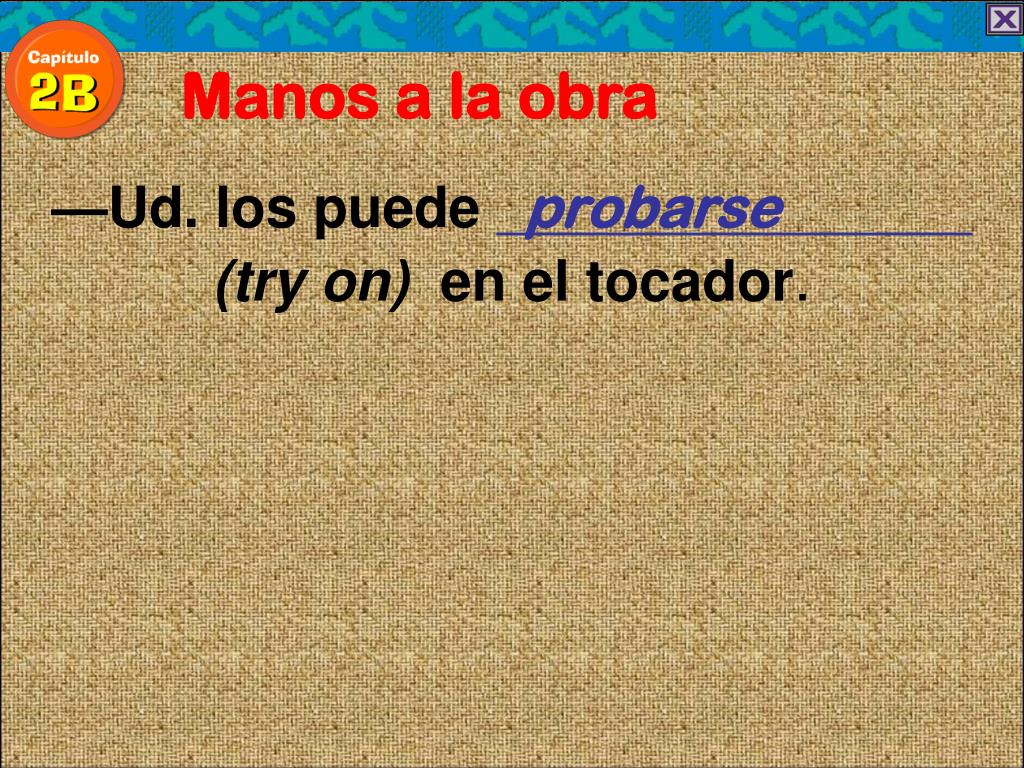 Capítulo
2B

Manos a la obra

—Ud. los puede probarse (try on) en el tocador.